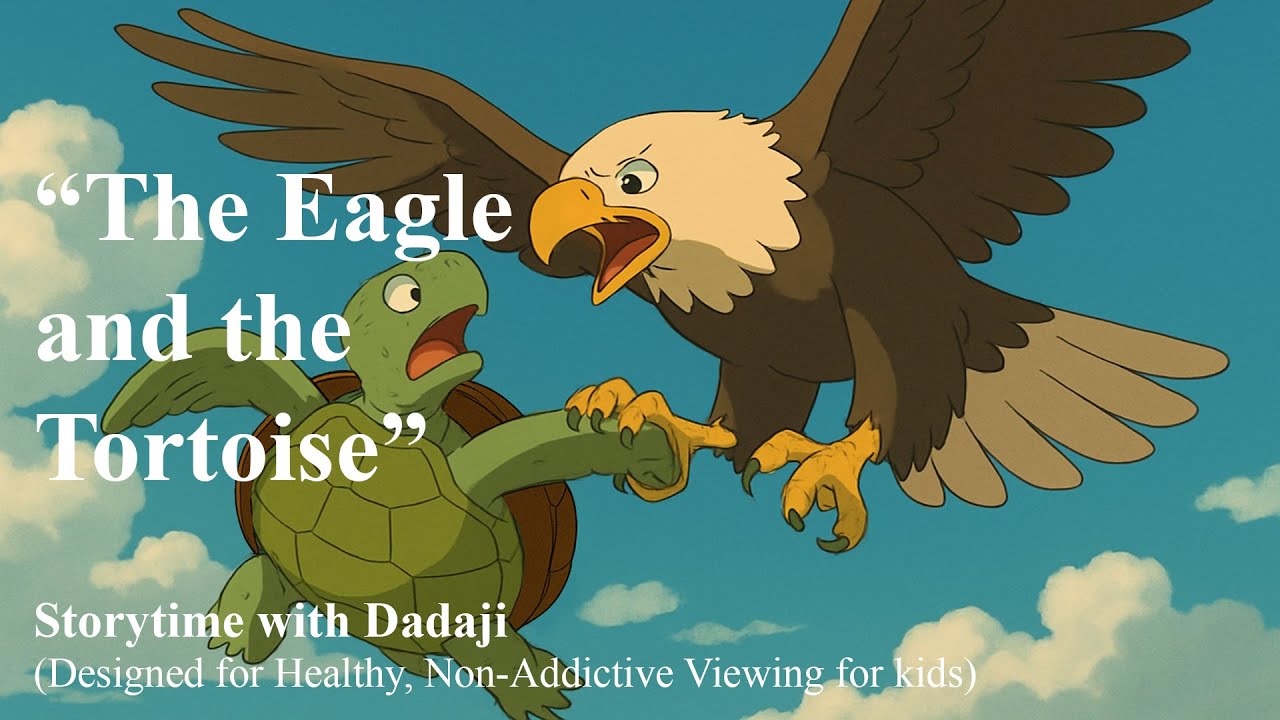 “The Eagle and the Tortoise”

Storytime with Dadaji
(Designed for Healthy, Non-Addictive Viewing for kids)